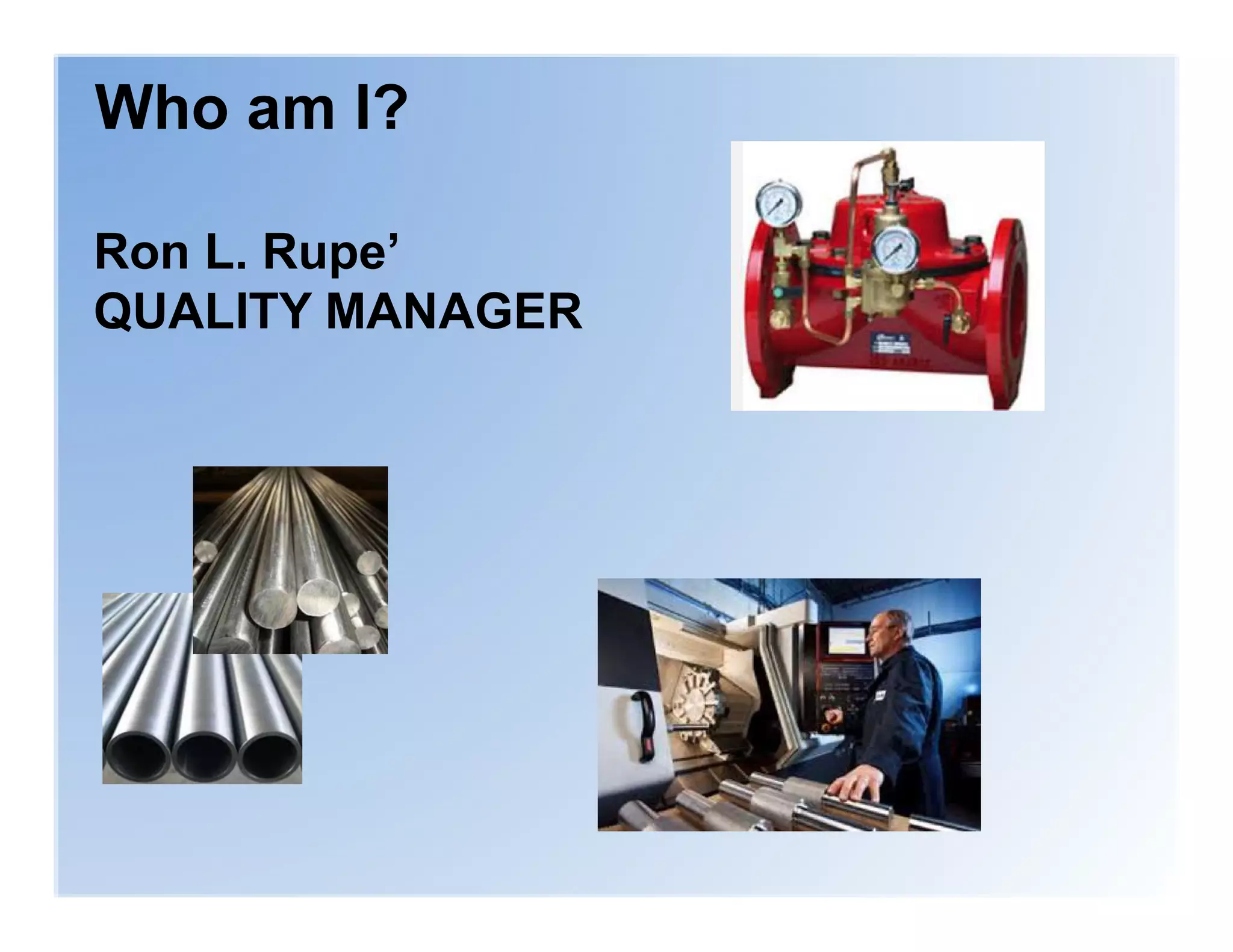 Who am I?

Ron L. Rupe’
QUALITY MANAGER